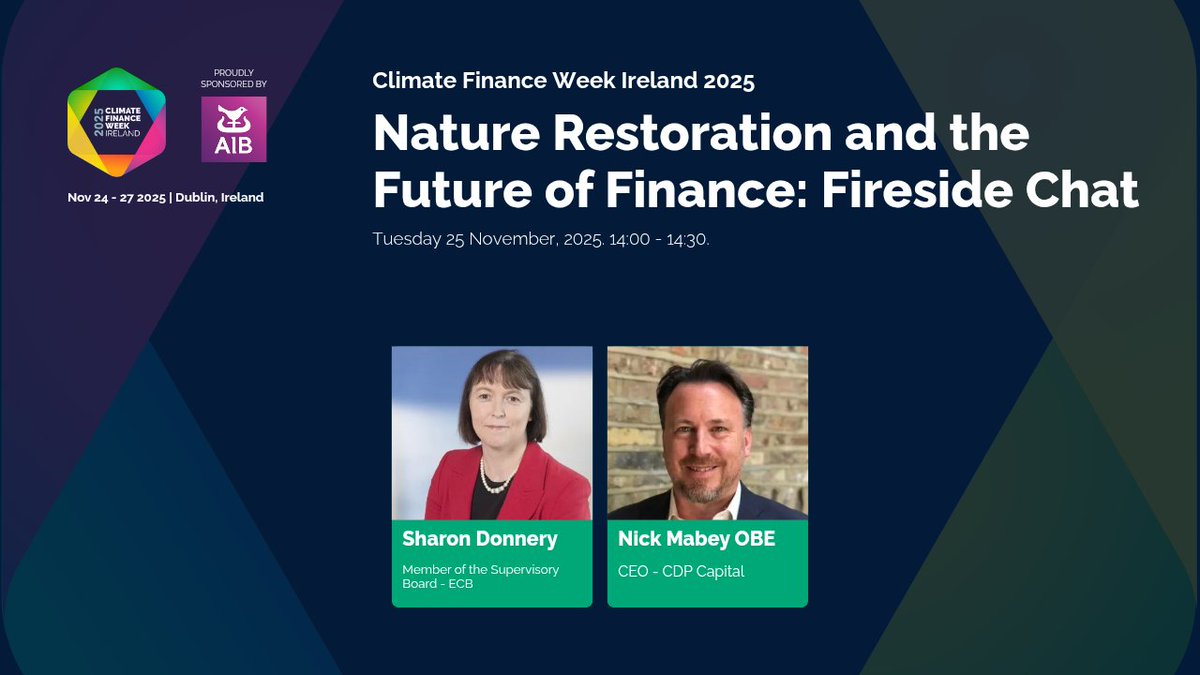 2025 CLIMATE FINANCE WEEK IRELAND

PROUDLY SPONSORED BY

AIB

Nov 24 - 27 2025 | Dublin, Ireland

Climate Finance Week Ireland 2025

Nature Restoration and the Future of Finance: Fireside Chat

Tuesday 25 November, 2025. 14:00 - 14:30.

Sharon Donnery

Member of the Supervisory Board - ECB

Nick Mabey OBE

CEO - CDP Capital